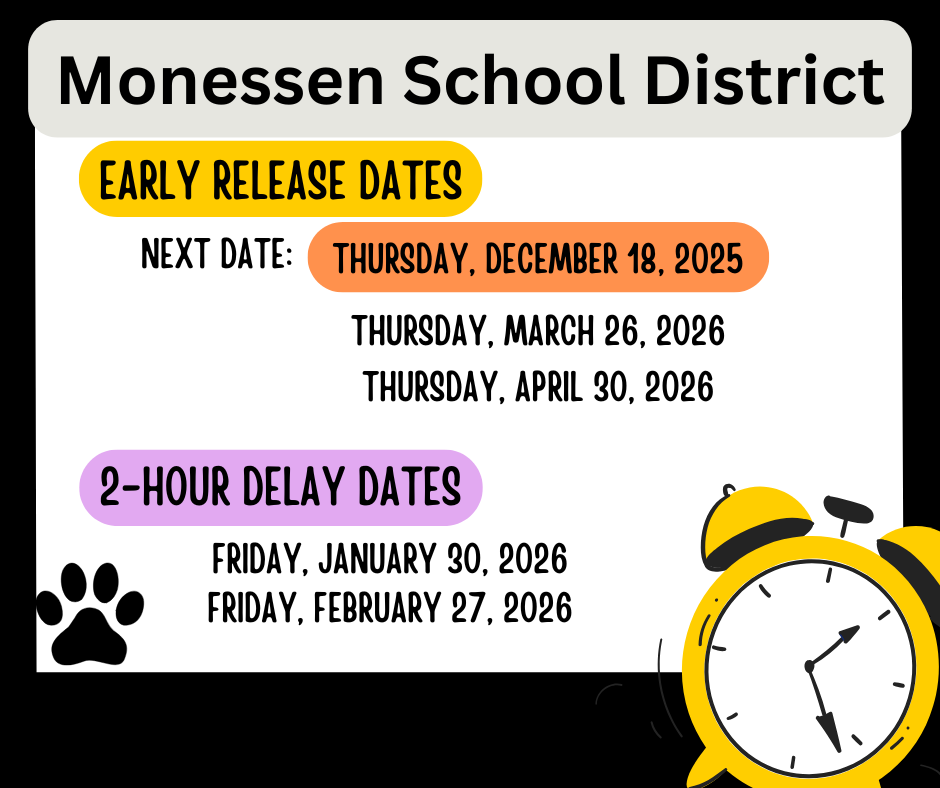 Monessen School District

EARLY RELEASE DATES

NEXT DATE: THURSDAY, DECEMBER 18, 2025

THURSDAY, MARCH 26, 2026

THURSDAY, APRIL 30, 2026

2-HOUR DELAY DATES

FRIDAY, JANUARY 30, 2026

FRIDAY, FEBRUARY 27, 2026